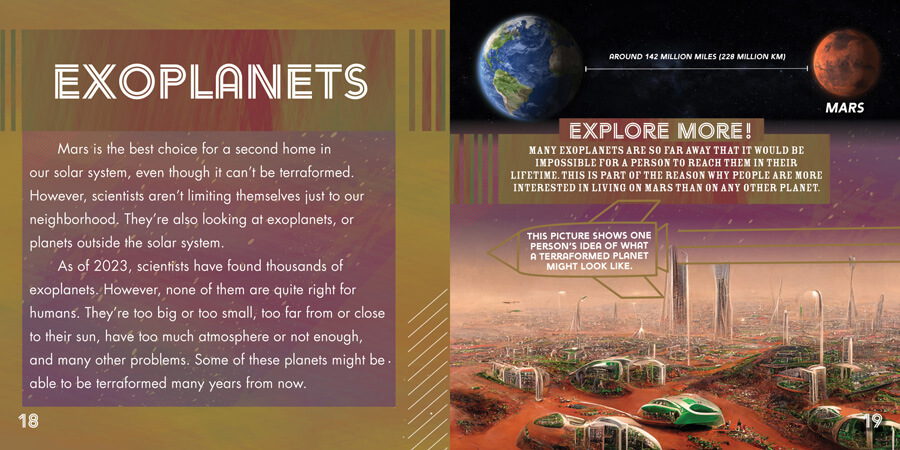 EXOPLANETS

Mars is the best choice for a second home in our solar system, even though it can't be terraformed. However, scientists aren't limiting themselves just to our neighborhood. They're also looking at exoplanets, or planets outside the solar system.

As of 2023, scientists have found thousands of exoplanets. However, none of them are quite right for humans. They're too big or too small, too far from or close to their sun, have too much atmosphere or not enough, and many other problems. Some of these planets might be able to be terraformed many years from now.

18

AROUND 142 MILLION MILES (228 MILLION KM)

MARS

EXPLORE MORE!

MANY EXOPLANETS ARE SO FAR AWAY THAT IT WOULD BE IMPOSSIBLE FOR A PERSON TO REACH THEM IN THEIR LIFETIME. THIS IS PART OF THE REASON WHY PEOPLE ARE MORE INTERESTED IN LIVING ON MARS THAN ON ANY OTHER PLANET.

THIS PICTURE SHOWS ONE PERSON'S IDEA OF WHAT A TERRAFORMED PLANET MIGHT LOOK LIKE.

19